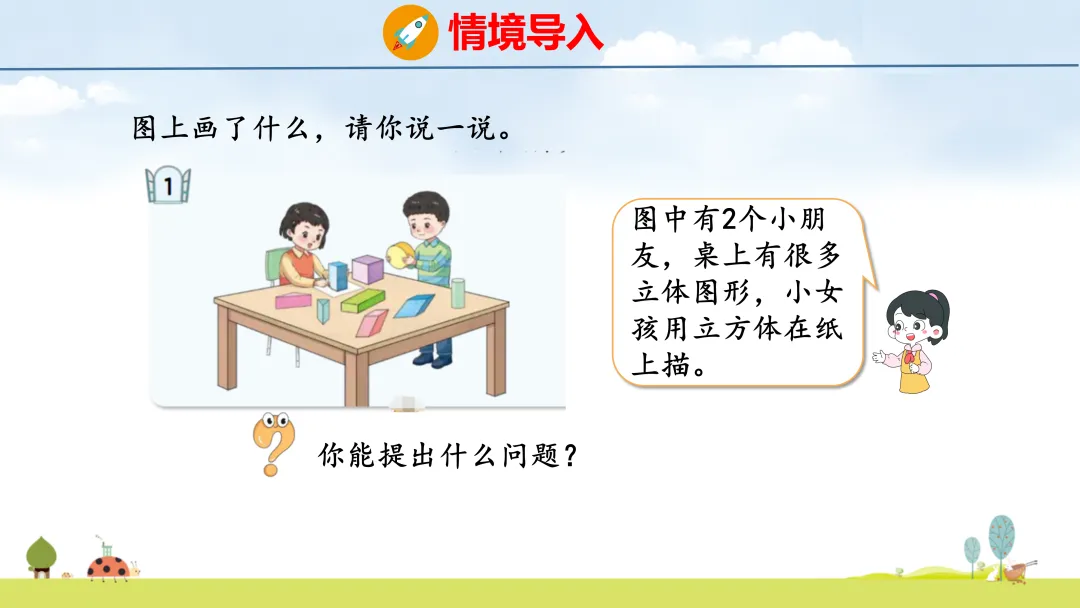 情境导入

图上画了什么，请你说一说。

1

图中有2个小朋友，桌上有很多立体图形，小女孩用立方体在纸上描。

你能提出什么问题？